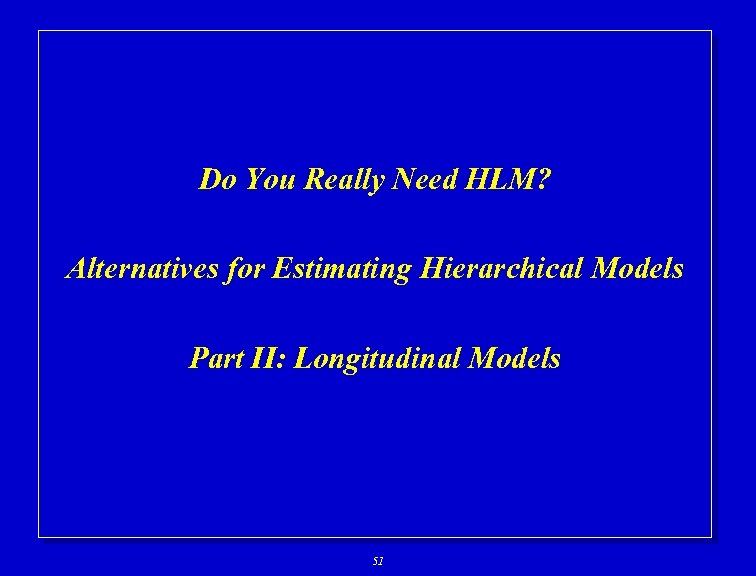 Do You Really Need HLM?

Alternatives for Estimating Hierarchical Models

Part II: Longitudinal Models

51